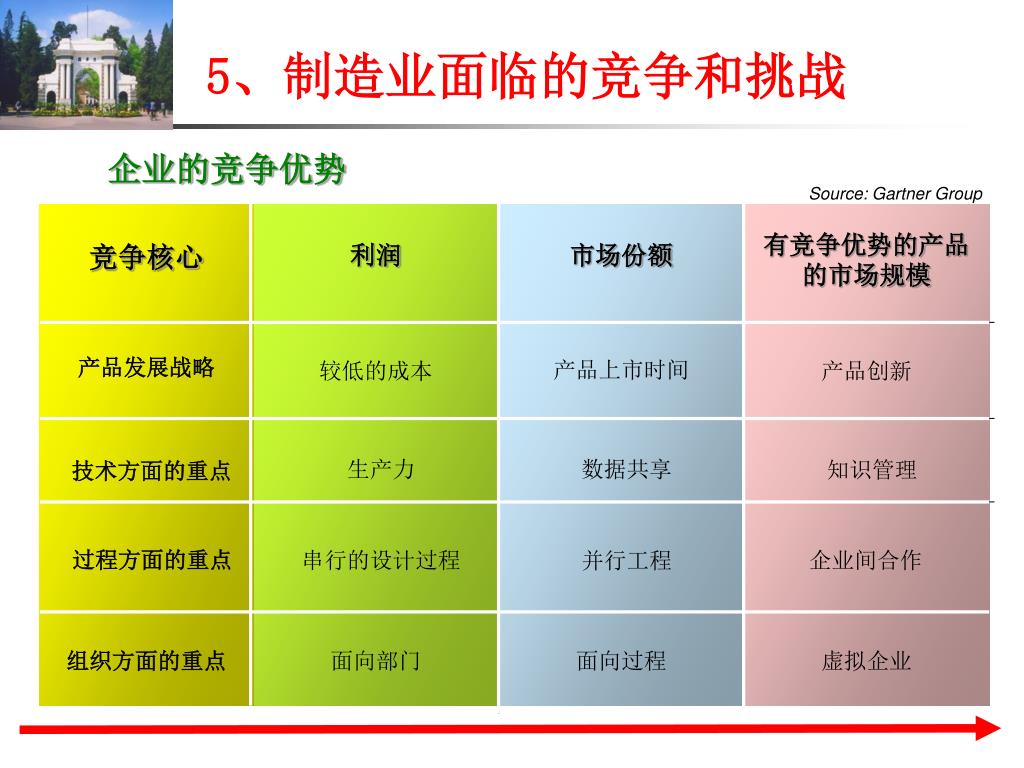 5、制造业面临的竞争和挑战

企业的竞争优势

Source: Gartner Group

| 竞争核心 | 利润 | 市场份额 | 有竞争优势的产品的市场规模 |
|---|---|---|---|
| 产品发展战略 | 较低的成本 | 产品上市时间 | 产品创新 |
| 技术方面的重点 | 生产力 | 数据共享 | 知识管理 |
| 过程方面的重点 | 串行的设计过程 | 并行工程 | 企业间合作 |
| 组织方面的重点 | 面向部门 | 面向过程 | 虚拟企业 |